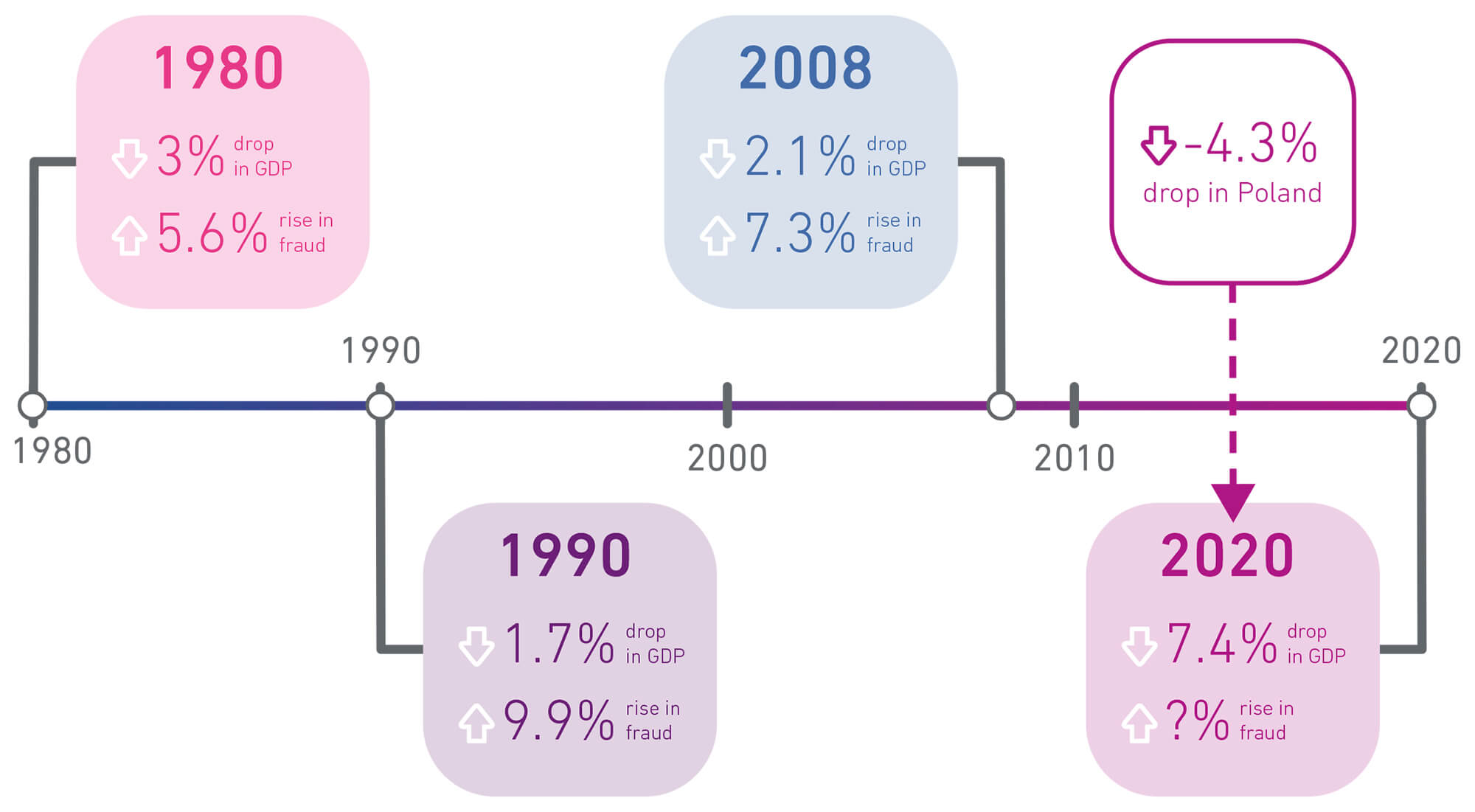 1980

3% drop in GDP

5.6% rise in fraud

2008

2.1% drop in GDP

7.3% rise in fraud

-4.3% drop in Poland

1990

2020

1980

2000

2010

1990

1.7% drop in GDP

9.9% rise in fraud

2020

7.4% drop in GDP

?% rise in fraud